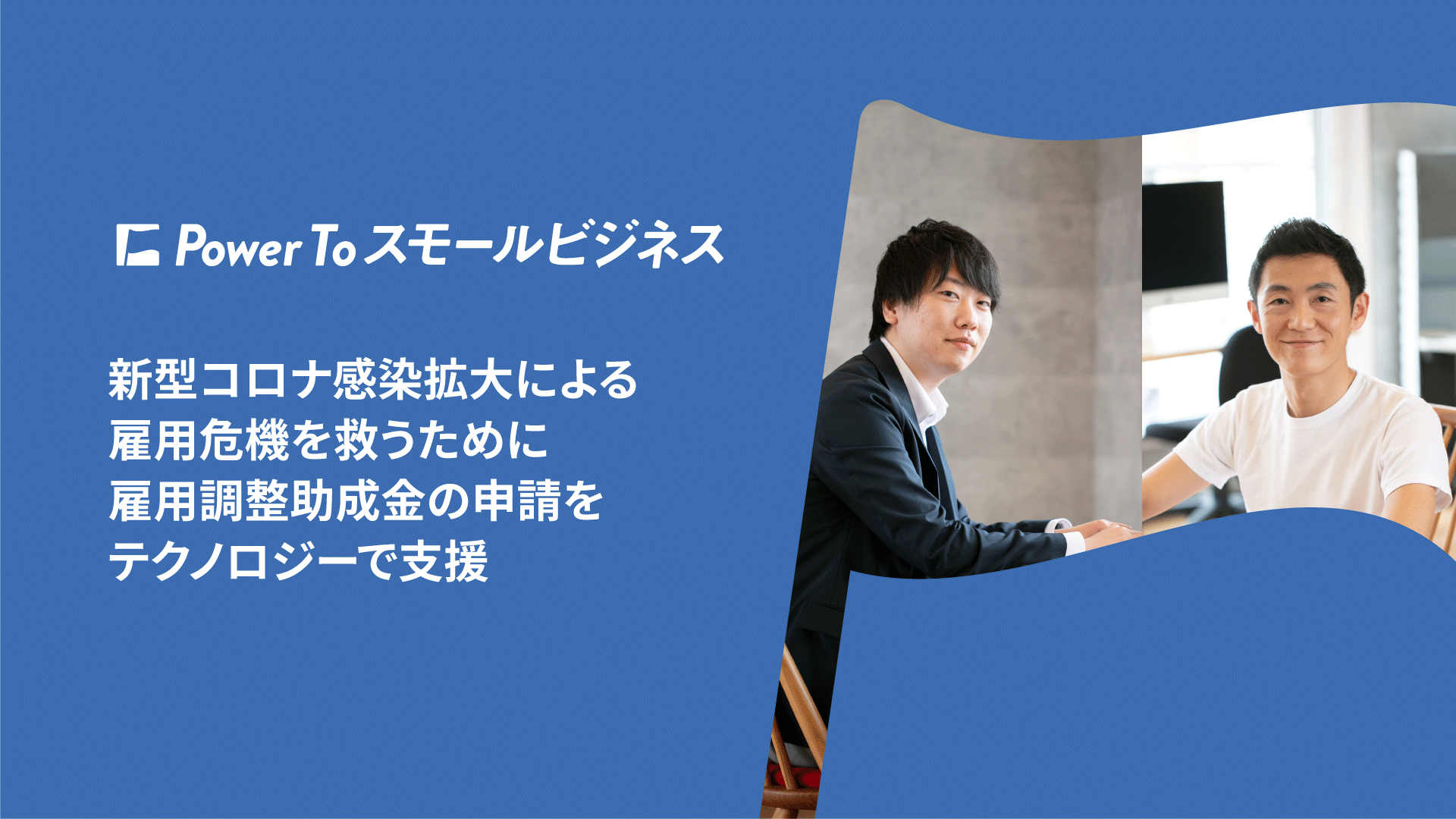 Power To スモールビジネス

新型コロナ感染拡大による
雇用危機を救うために
雇用調整助成金の申請を
テクノロジーで支援